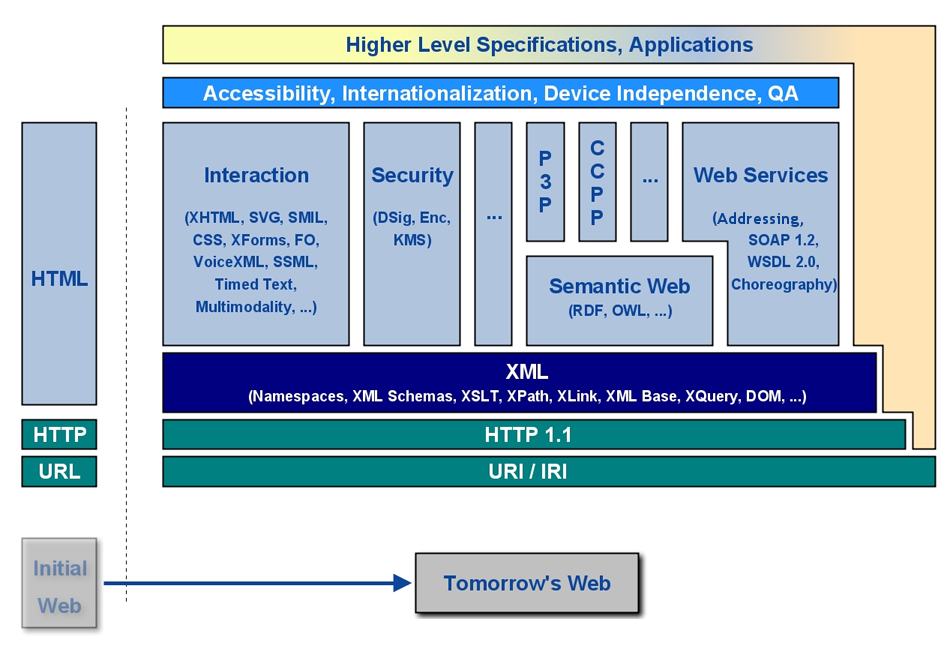 Higher Level Specifications, Applications

Accessibility, Internationalization, Device Independence, QA

HTML

Interaction

(XHTML, SVG, SMIL, CSS, XForms, FO, VoiceXML, SSML, Timed Text, Multimodality, ...)

Security

(DSig, Enc, KMS)

...

P3P

CCPP

...

Web Services

(Addressing, SOAP 1.2, WSDL 2.0, Choreography)

Semantic Web

(RDF, OWL, ...)

XML

(Namespaces, XML Schemas, XSLT, XPath, XLink, XML Base, XQuery, DOM, ...)

HTTP

HTTP 1.1

URL

URI / IRI

Initial Web

Tomorrow's Web